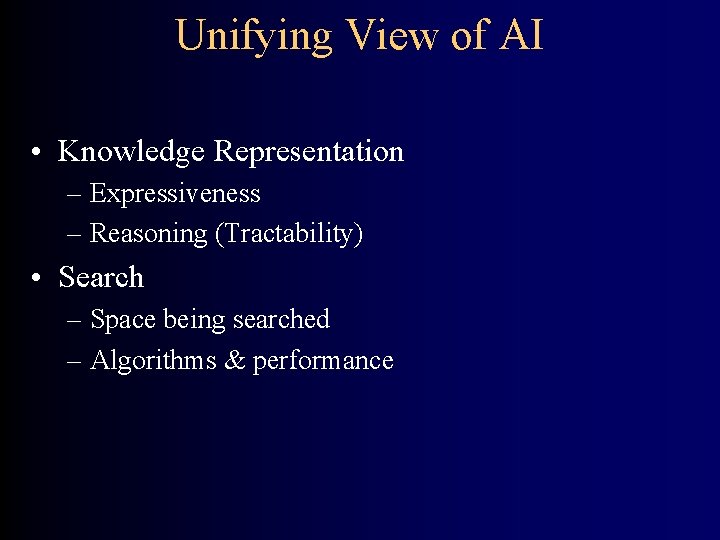 Unifying View of AI

• Knowledge Representation
– Expressiveness
– Reasoning (Tractability)
• Search
– Space being searched
– Algorithms & performance